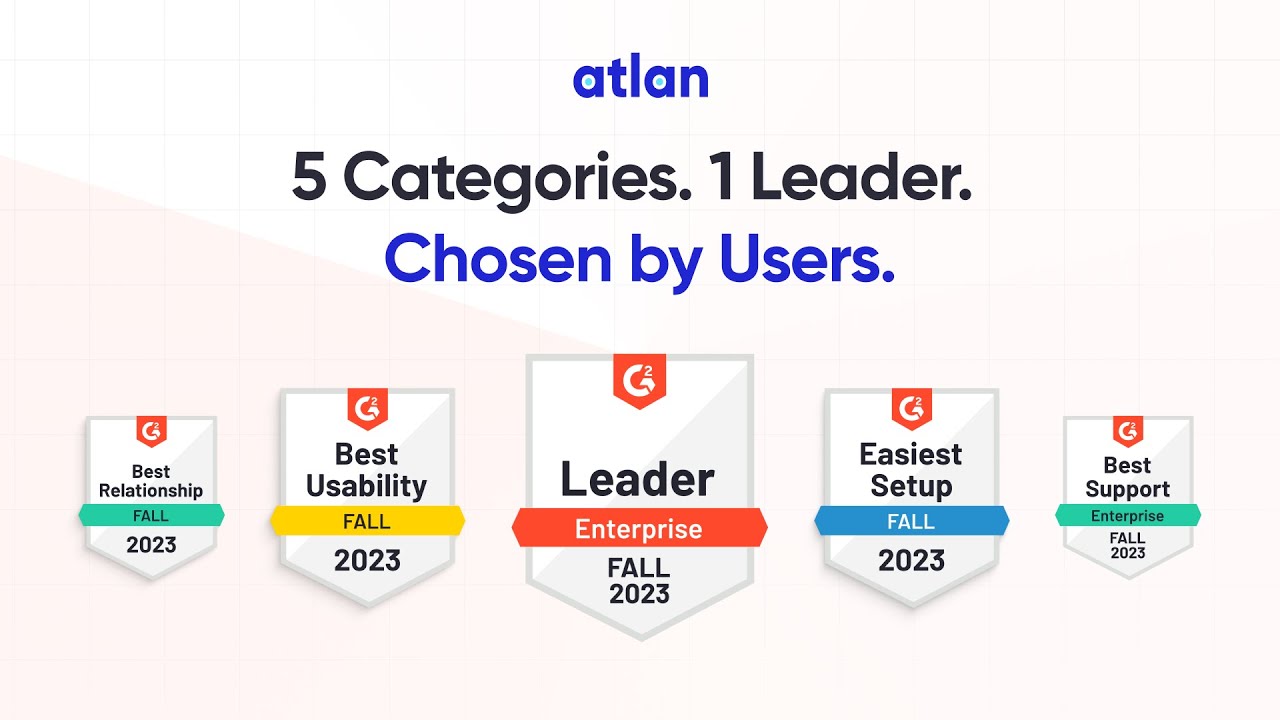 atlan

5 Categories. 1 Leader.
Chosen by Users.

G2
Best Relationship
FALL
2023

G2
Best Usability
FALL
2023

G2
Leader
Enterprise
FALL
2023

G2
Easiest Setup
FALL
2023

G2
Best Support
Enterprise
FALL
2023